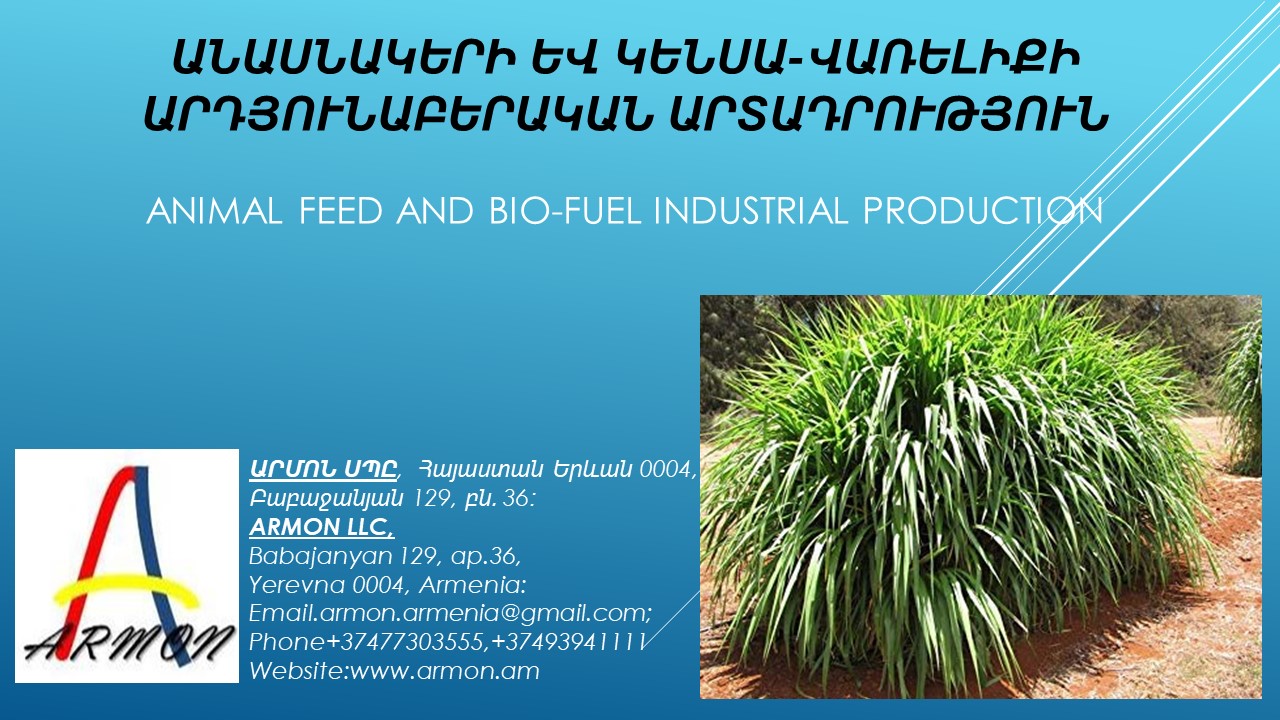 ԱՆԱՍՆԱԿԵՐԻ ԵՎ ԿԵՆՍԱ-ՎԱՌԵԼԻՔԻ ԱՐԴՅՈՒՆԱԲԵՐԱԿԱՆ ԱՐՏԱԴՐՈՒԹՅՈՒՆ

ANIMAL FEED AND BIO-FUEL INDUSTRIAL PRODUCTION

ARMON

ԱՐՄՈՆ ՍՊԸ, Հայաստան Երևան 0004, Բաբաջանյան 129, բն. 36:
ARMON LLC,
Babajanyan 129, ap.36,
Yerevna 0004, Armenia:
Email.armon.armenia@gmail.com;
Phone+37477303555,+37493941111
Website:www.armon.am